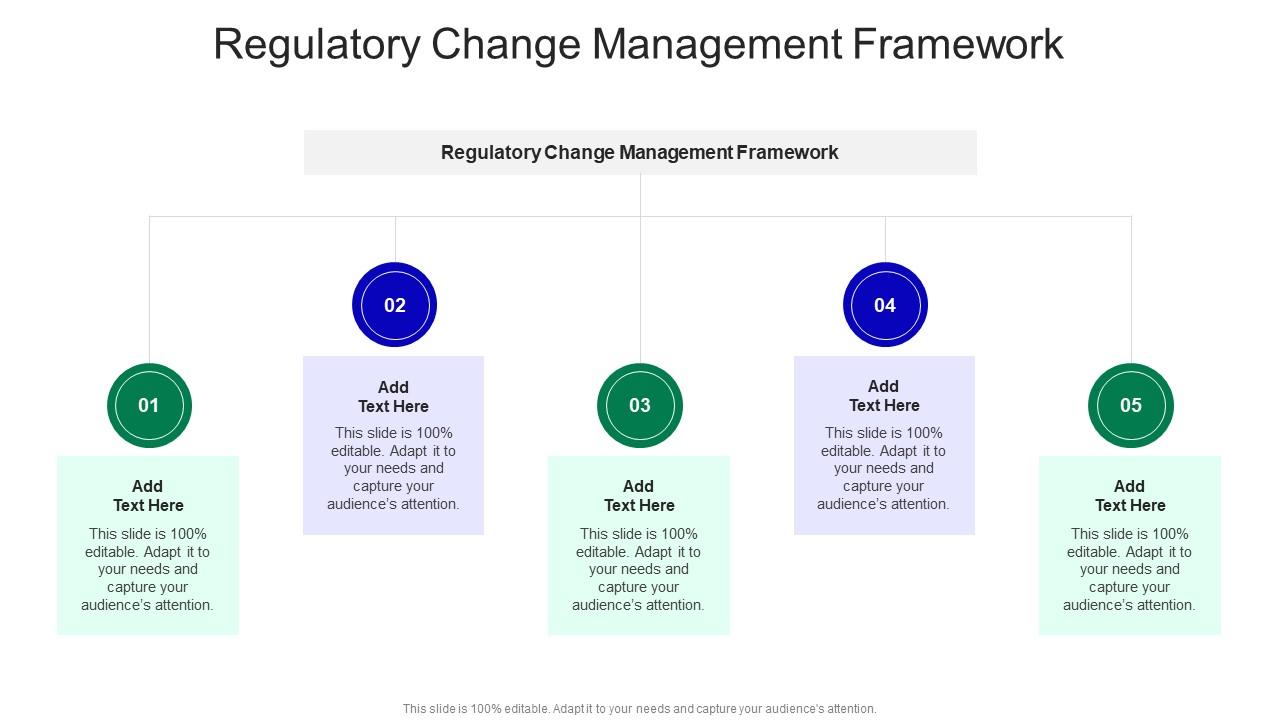 Regulatory Change Management Framework

Regulatory Change Management Framework

01

Add Text Here

This slide is 100% editable. Adapt it to your needs and capture your audience's attention.

02

Add Text Here

This slide is 100% editable. Adapt it to your needs and capture your audience's attention.

03

Add Text Here

This slide is 100% editable. Adapt it to your needs and capture your audience's attention.

04

Add Text Here

This slide is 100% editable. Adapt it to your needs and capture your audience's attention.

05

Add Text Here

This slide is 100% editable. Adapt it to your needs and capture your audience's attention.

This slide is 100% editable. Adapt it to your needs and capture your audience's attention.